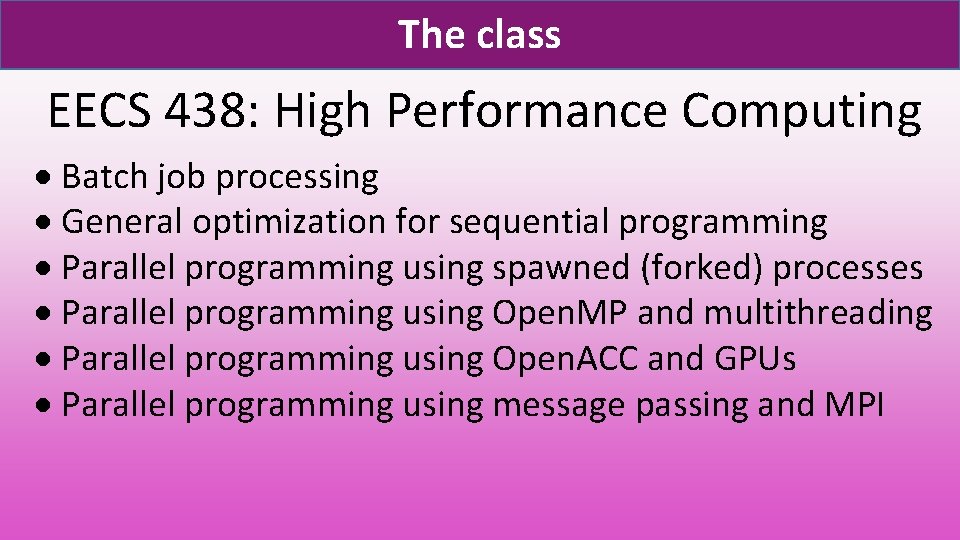 The class

EECS 438: High Performance Computing

• Batch job processing
• General optimization for sequential programming
• Parallel programming using spawned (forked) processes
• Parallel programming using OpenMP and multithreading
• Parallel programming using OpenACC and GPUs
• Parallel programming using message passing and MPI